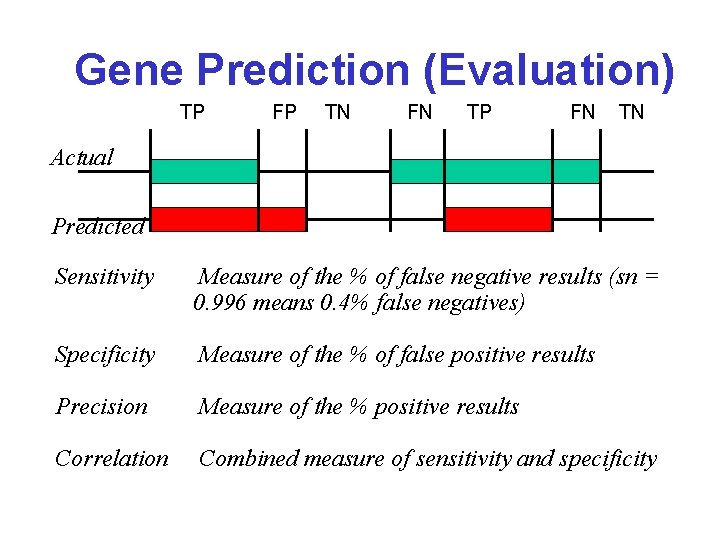 Gene Prediction (Evaluation)

TP FP TN FN TP FN TN

Actual

Predicted

Sensitivity Measure of the % of false negative results (sn = 0.996 means 0.4% false negatives)

Specificity Measure of the % of false positive results

Precision Measure of the % positive results

Correlation Combined measure of sensitivity and specificity